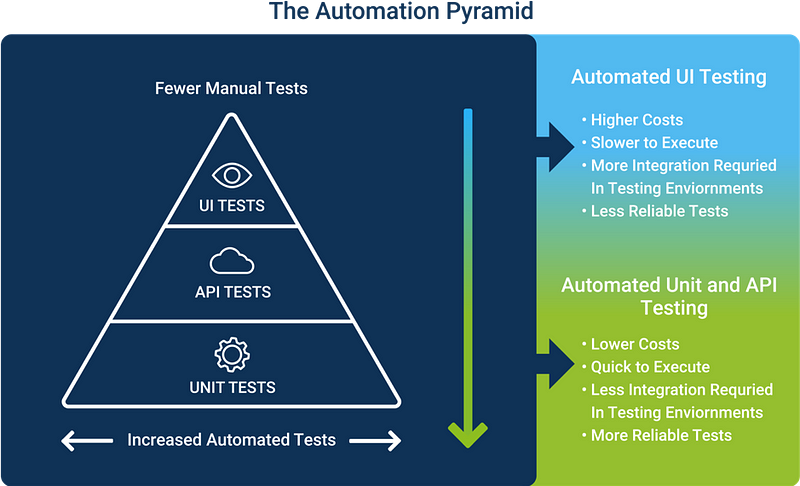 The Automation Pyramid

Fewer Manual Tests

UI TESTS

API TESTS

UNIT TESTS

Increased Automated Tests

Automated UI Testing

• Higher Costs
• Slower to Execute
• More Integration Requried In Testing Enviornments
• Less Reliable Tests

Automated Unit and API Testing

• Lower Costs
• Quick to Execute
• Less Integration Requried In Testing Enviornments
• More Reliable Tests